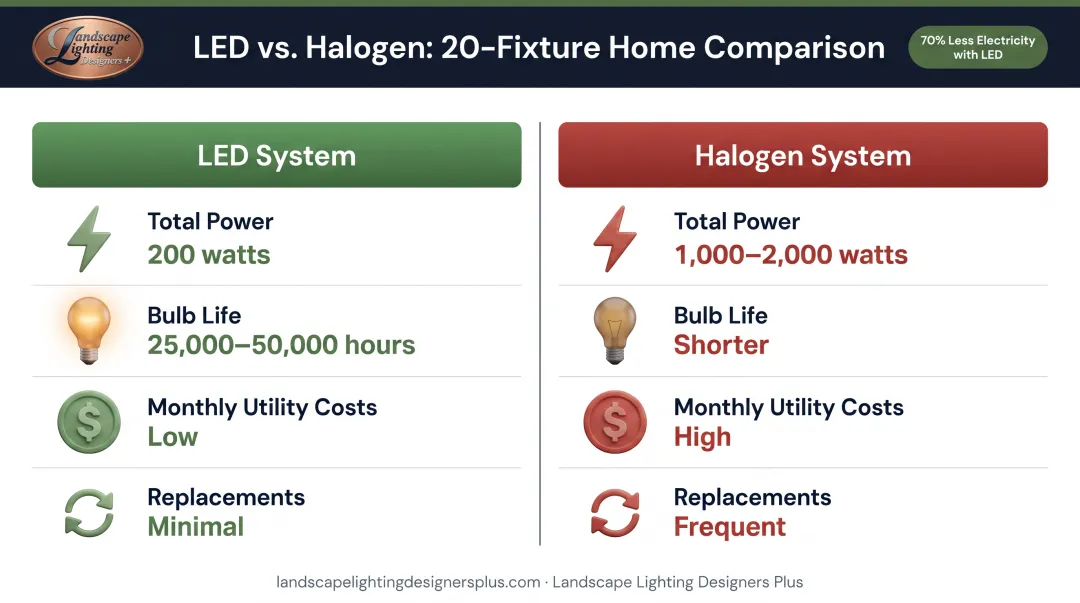 Landscape Lighting Designers +

LED vs. Halogen: 20-Fixture Home Comparison

70% Less Electricity with LED

LED System

Total Power
200 watts

Bulb Life
25,000–50,000 hours

Monthly Utility Costs
Low

Replacements
Minimal

Halogen System

Total Power
1,000–2,000 watts

Bulb Life
Shorter

Monthly Utility Costs
High

Replacements
Frequent

landscapelightingdesignersplus.com · Landscape Lighting Designers Plus